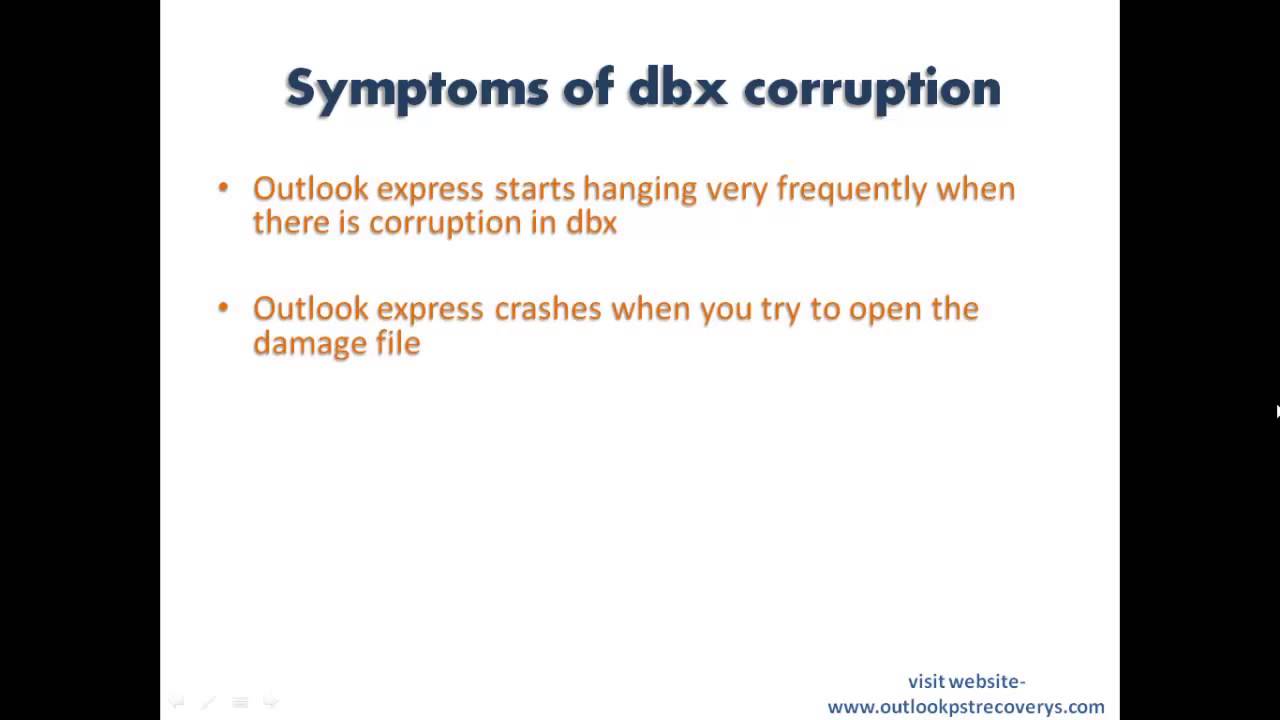 Symptoms of dbx corruption

• Outlook express starts hanging very frequently when there is corruption in dbx

• Outlook express crashes when you try to open the damage file

visit website-
www.outlookpstrecoverys.com